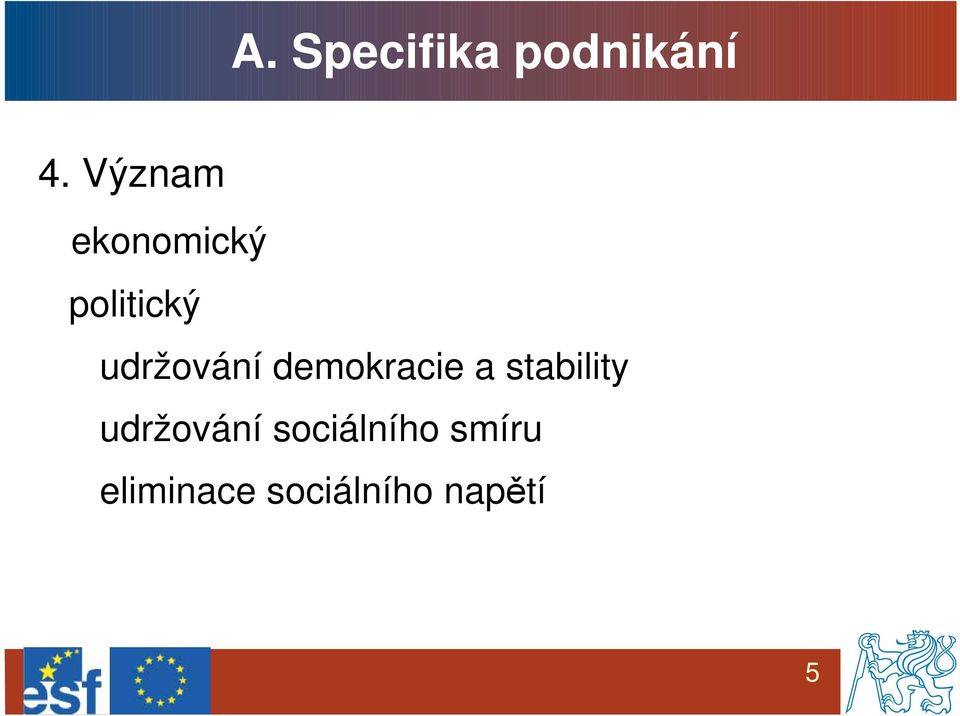 A. Specifika podnikání

4. Význam

ekonomický

politický

udržování demokracie a stability

udržování sociálního smíru

eliminace sociálního napětí

esf

5